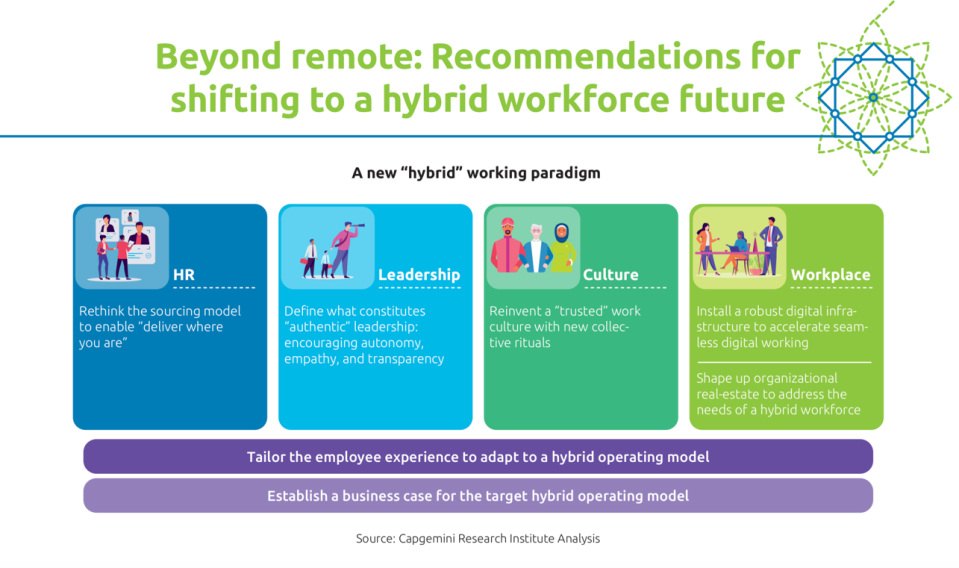 Beyond remote: Recommendations for shifting to a hybrid workforce future

A new "hybrid" working paradigm

HR

Rethink the sourcing model to enable "deliver where you are"

Leadership

Define what constitutes "authentic" leadership: encouraging autonomy, empathy, and transparency

Culture

Reinvent a "trusted" work culture with new collective rituals

Workplace

Install a robust digital infrastructure to accelerate seamless digital working

Shape up organizational real-estate to address the needs of a hybrid workforce

Tailor the employee experience to adapt to a hybrid operating model

Establish a business case for the target hybrid operating model

Source: Capgemini Research Institute Analysis